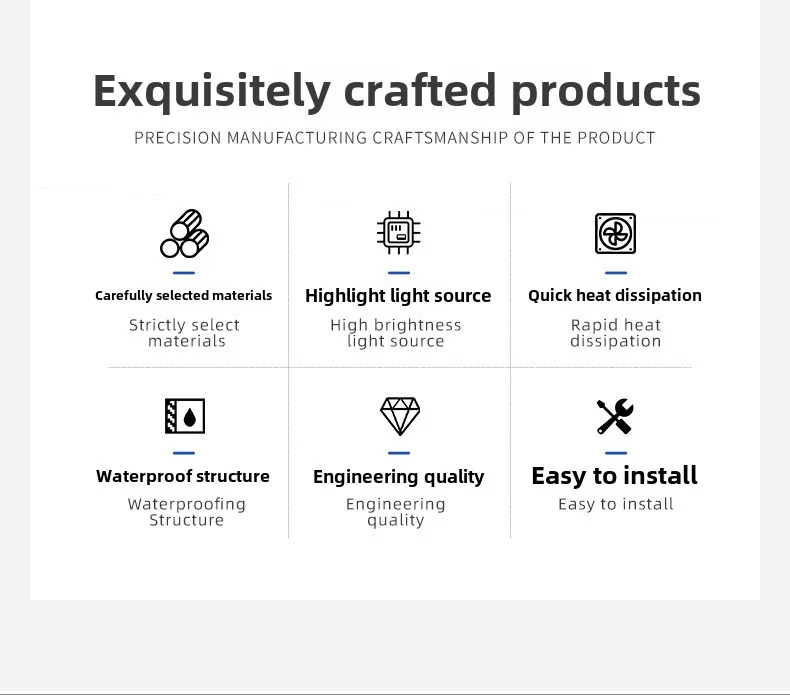 Exquisitely crafted products

PRECISION MANUFACTURING CRAFTSMANSHIP OF THE PRODUCT

Carefully selected materials

Strictly select materials

Highlight light source

High brightness light source

Quick heat dissipation

Rapid heat dissipation

Waterproof structure

Waterproofing Structure

Engineering quality

Engineering quality

Easy to install

Easy to install